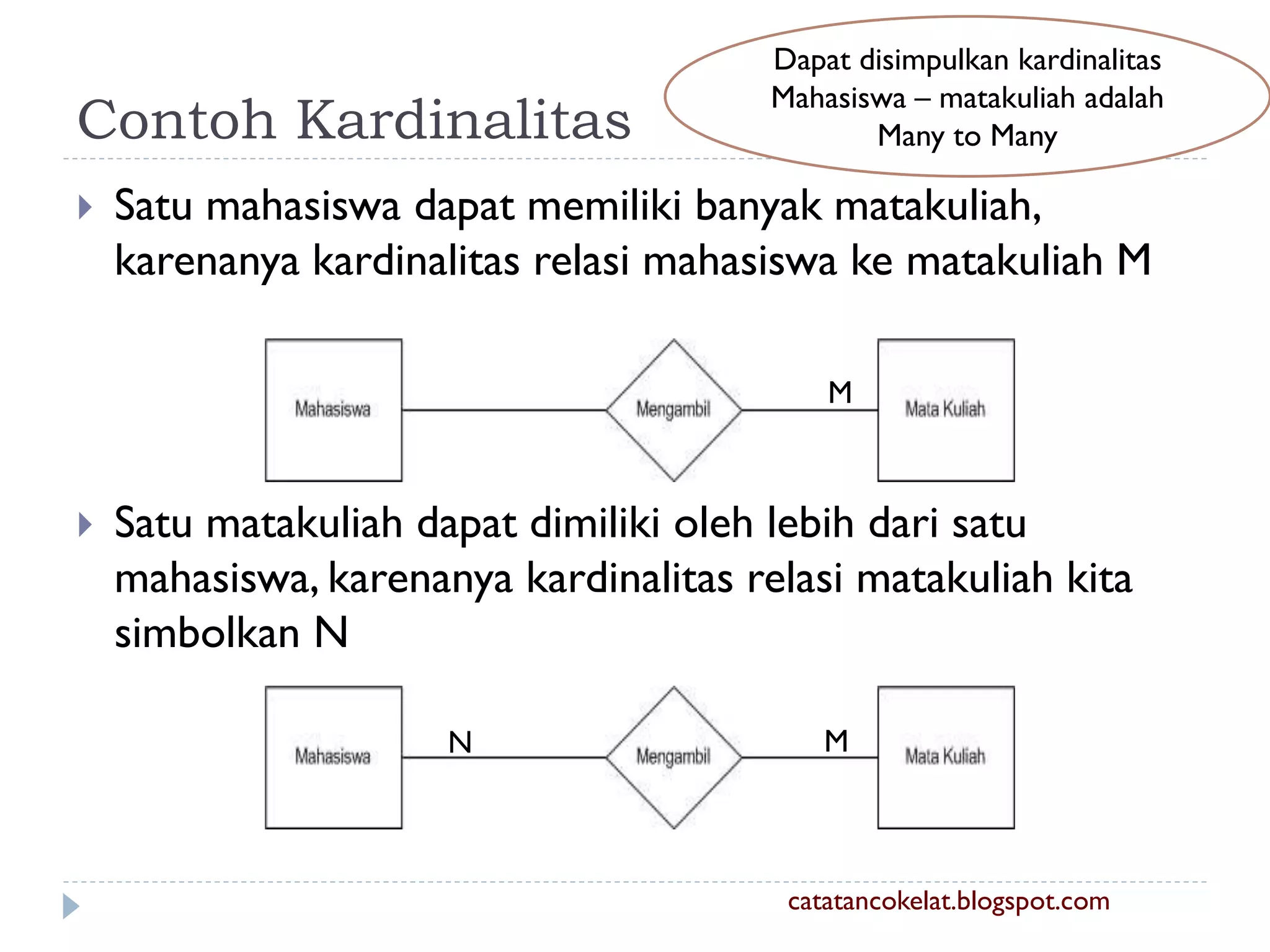 Contoh Kardinalitas

Dapat disimpulkan kardinalitas Mahasiswa – matakuliah adalah Many to Many

Satu mahasiswa dapat memiliki banyak matakuliah, karenanya kardinalitas relasi mahasiswa ke matakuliah M

Mahasiswa
Mengambil
M
Mata Kuliah

Satu matakuliah dapat dimiliki oleh lebih dari satu mahasiswa, karenanya kardinalitas relasi matakuliah kita simbolkan N

Mahasiswa
N
Mengambil
M
Mata Kuliah

catatancokelat.blogspot.com